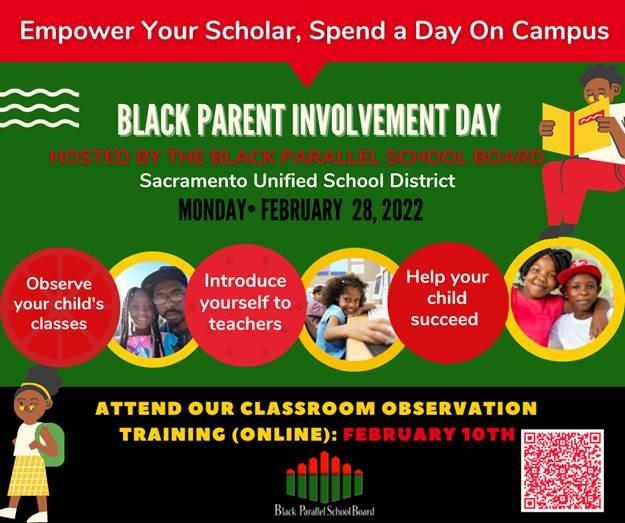 Empower Your Scholar, Spend a Day On Campus

BLACK PARENT INVOLVEMENT DAY
HOSTED BY THE BLACK PARALLEL SCHOOL BOARD
Sacramento Unified School District
MONDAY• FEBRUARY 28, 2022

Observe your child's classes

Introduce yourself to teachers

Help your child succeed

ATTEND OUR CLASSROOM OBSERVATION TRAINING (ONLINE): FEBRUARY 10TH

Black Parallel School Board